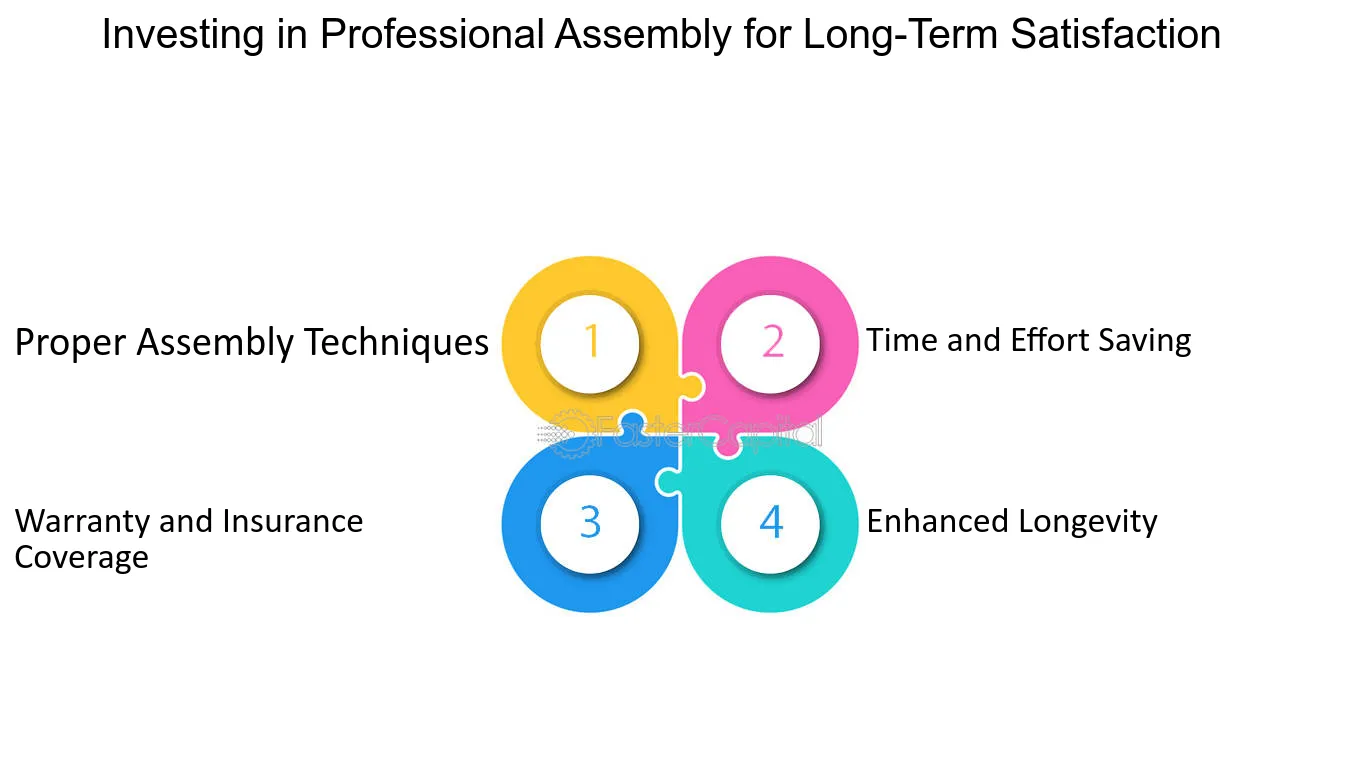 Investing in Professional Assembly for Long-Term Satisfaction

Proper Assembly Techniques

1

2

Time and Effort Saving

FasterCapital

Warranty and Insurance Coverage

3

4

Enhanced Longevity